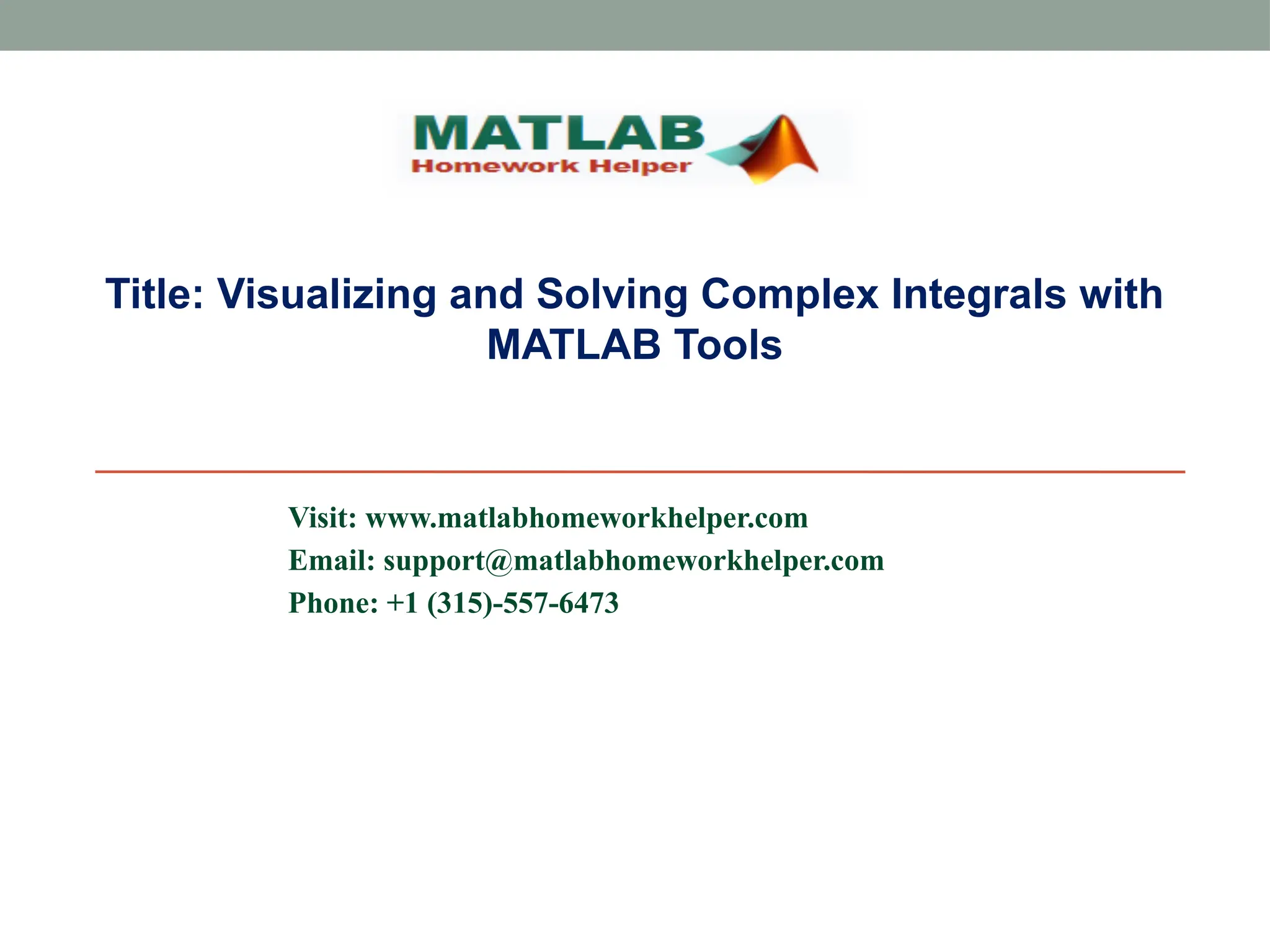 MATLAB
Homework Helper

Title: Visualizing and Solving Complex Integrals with MATLAB Tools

Visit: www.matlabhomeworkhelper.com
Email: support@matlabhomeworkhelper.com
Phone: +1 (315)-557-6473